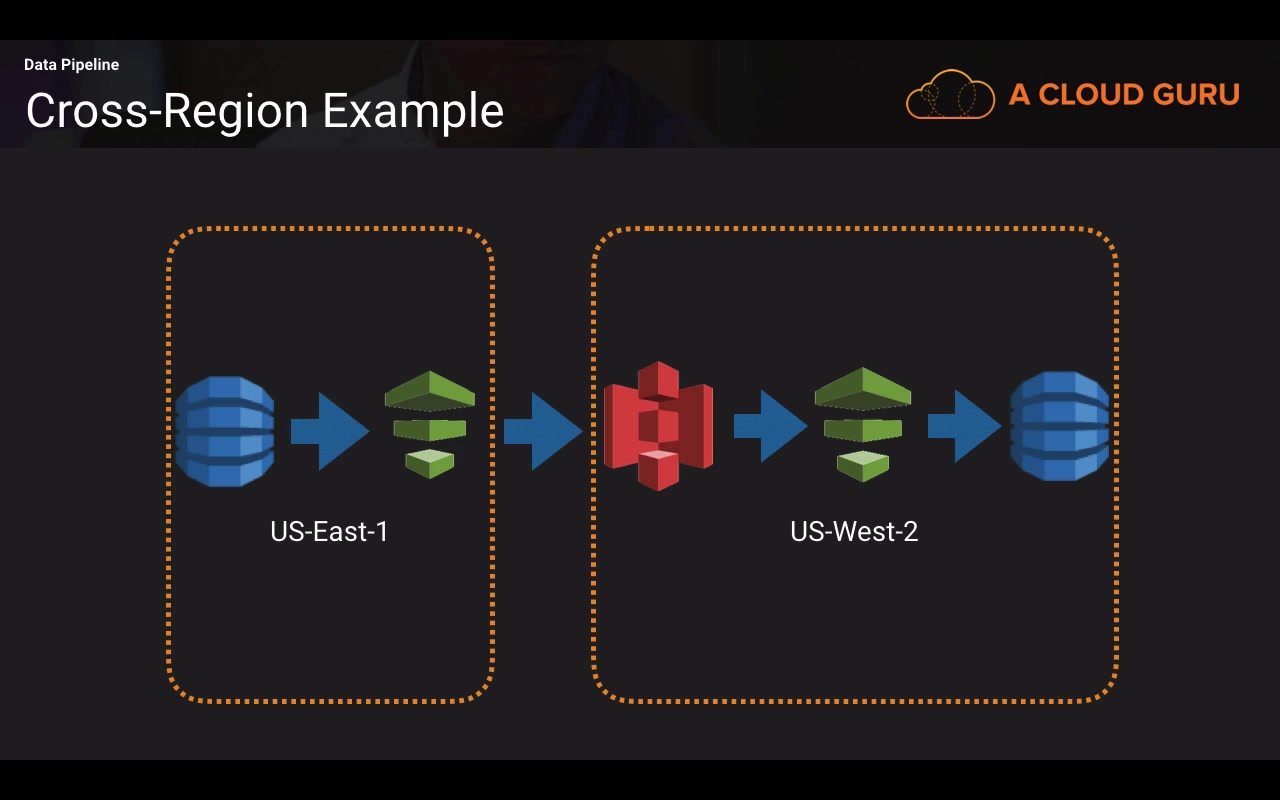 Data Pipeline

Cross-Region Example

A CLOUD GURU

US-East-1

US-West-2